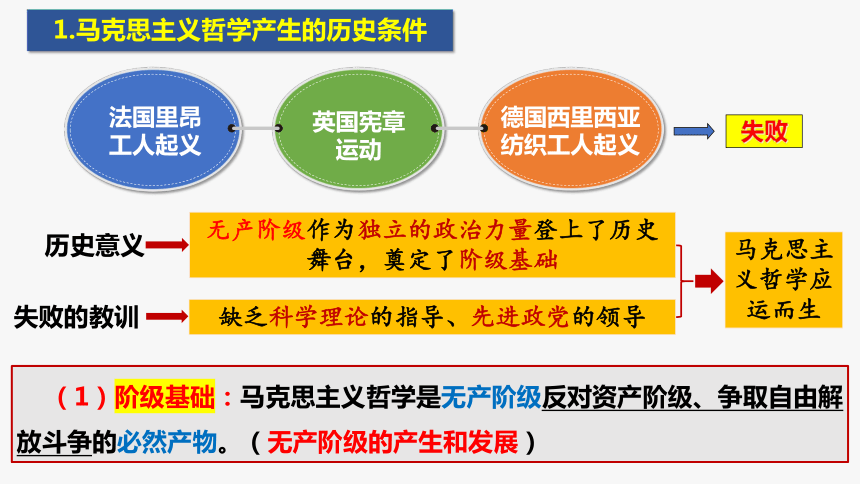 1.马克思主义哲学产生的历史条件

法国里昂工人起义

英国宪章运动

德国西里西亚纺织工人起义

失败

历史意义

无产阶级作为独立的政治力量登上了历史舞台，奠定了阶级基础

失败的教训

缺乏科学理论的指导、先进政党的领导

马克思主义哲学应运而生

（1）阶级基础：马克思主义哲学是无产阶级反对资产阶级、争取自由解放斗争的必然产物。（无产阶级的产生和发展）